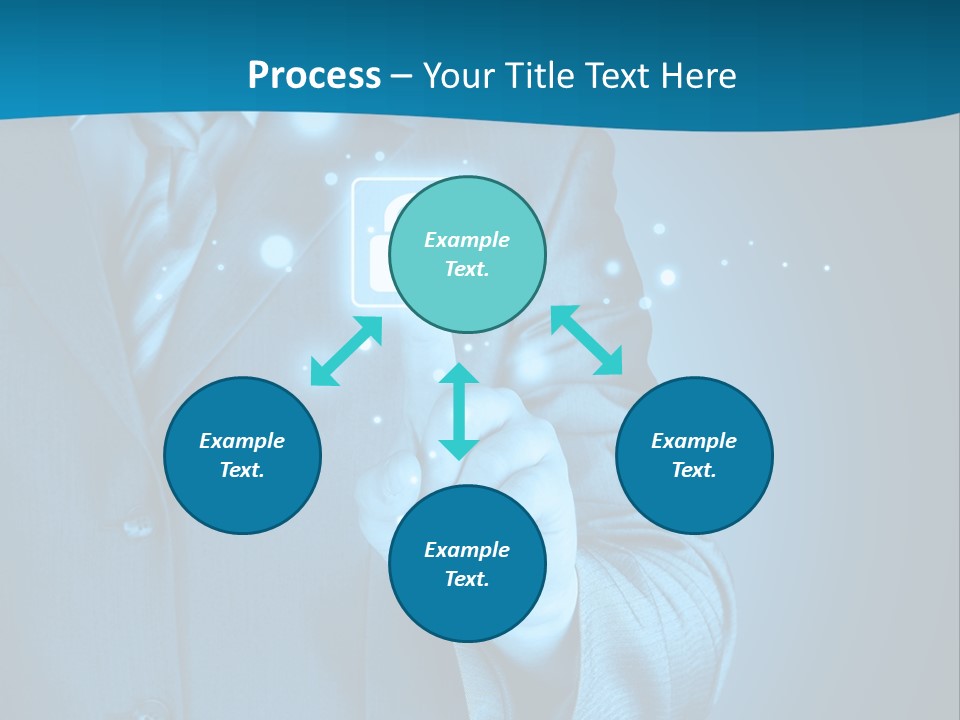 Process – Your Title Text Here

Example Text.

Example Text.

Example Text.

Example Text.